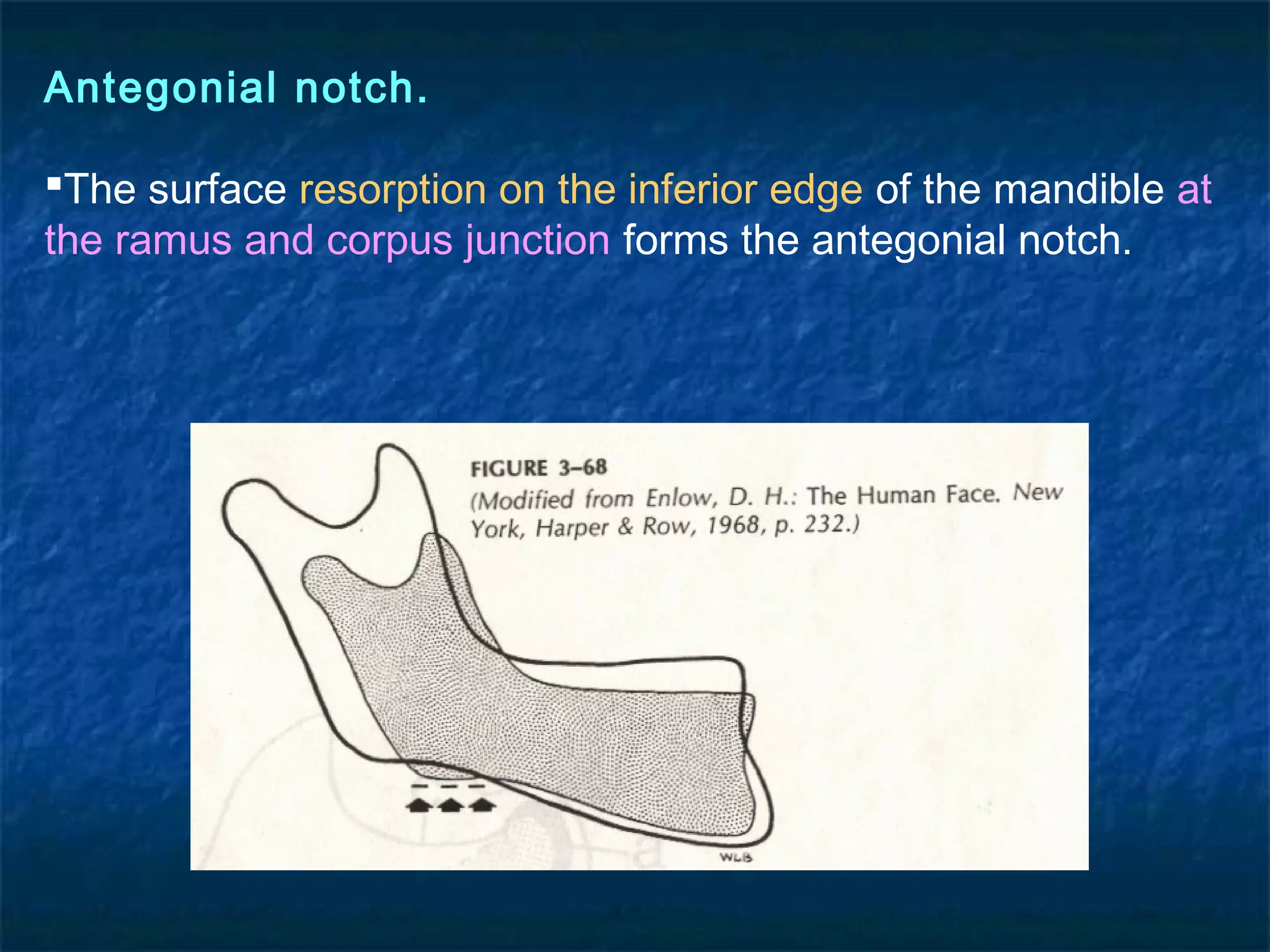 Antegonial notch.

▪The surface resorption on the inferior edge of the mandible at the ramus and corpus junction forms the antegonial notch.

FIGURE 3–68
(Modified from Enlow, D. H.: The Human Face. New York, Harper & Row, 1968, p. 232.)

WLB